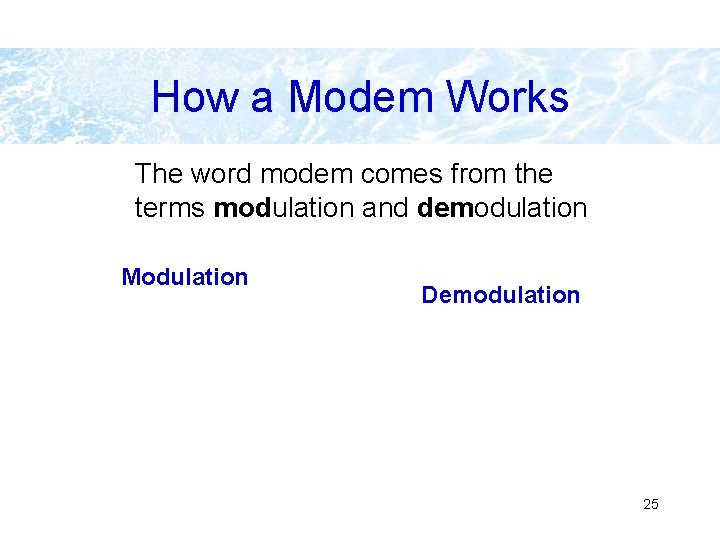 How a Modem Works

The word modem comes from the terms modulation and demodulation

Modulation

Demodulation

25